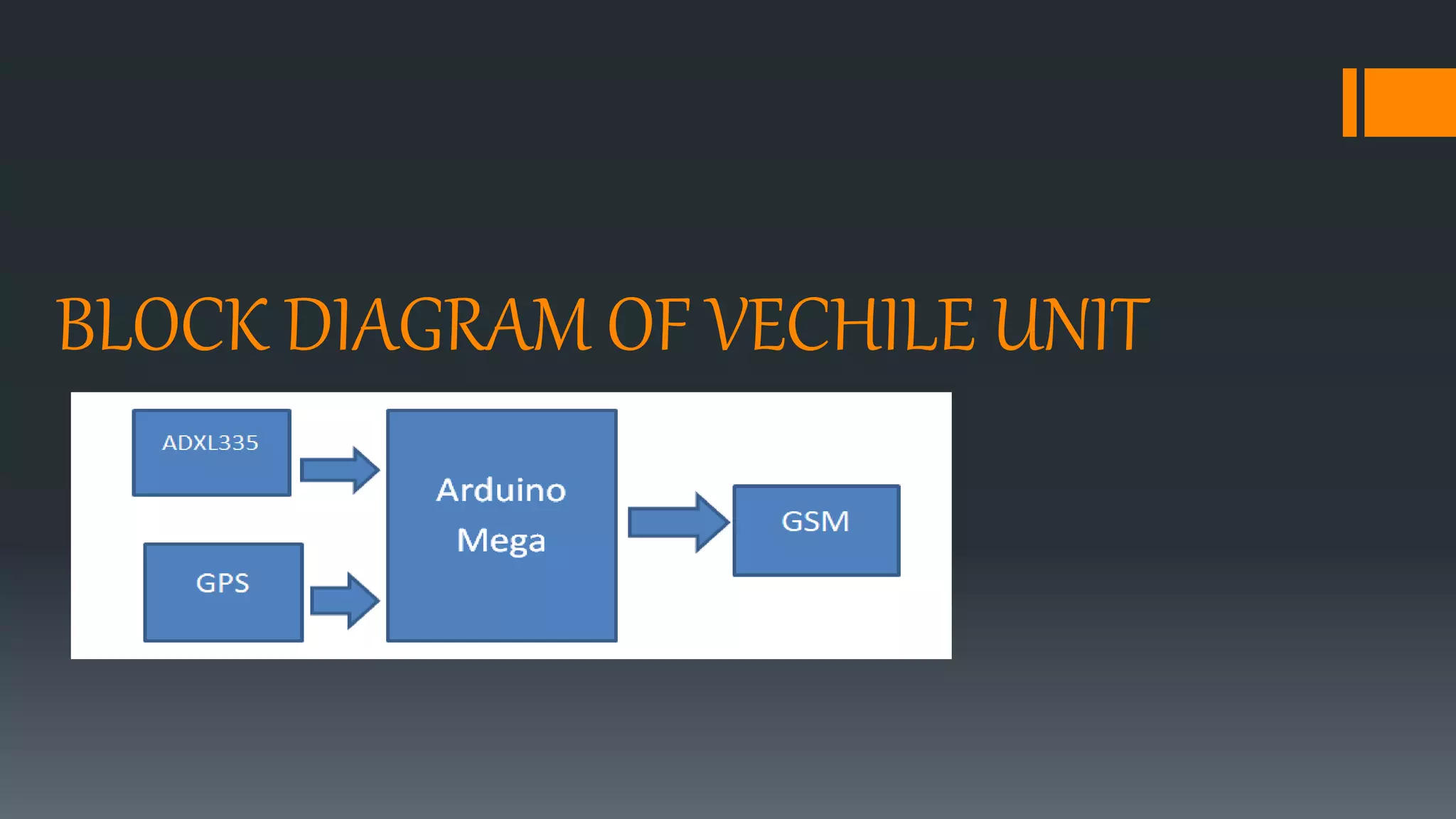 BLOCK DIAGRAM OF VECHILE UNIT

ADXL335

GPS

Arduino Mega

GSM